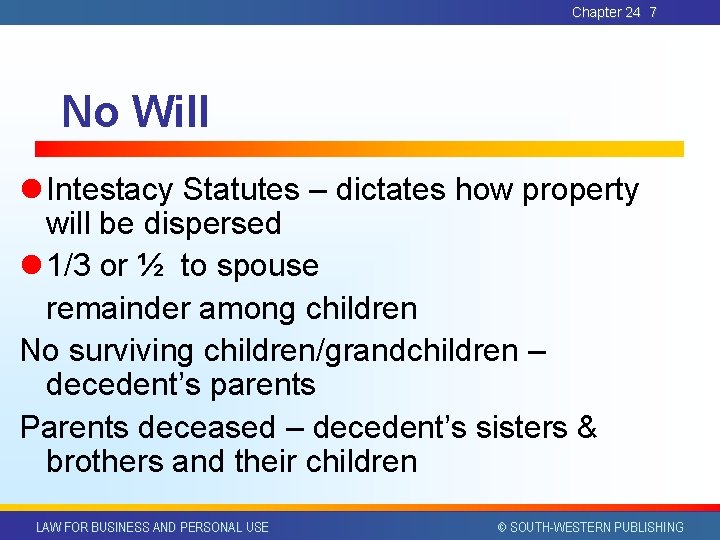 Chapter 24 7

No Will

Intestacy Statutes – dictates how property will be dispersed

1/3 or ½ to spouse

remainder among children

No surviving children/grandchildren – decedent's parents

Parents deceased – decedent's sisters & brothers and their children

LAW FOR BUSINESS AND PERSONAL USE

© SOUTH-WESTERN PUBLISHING